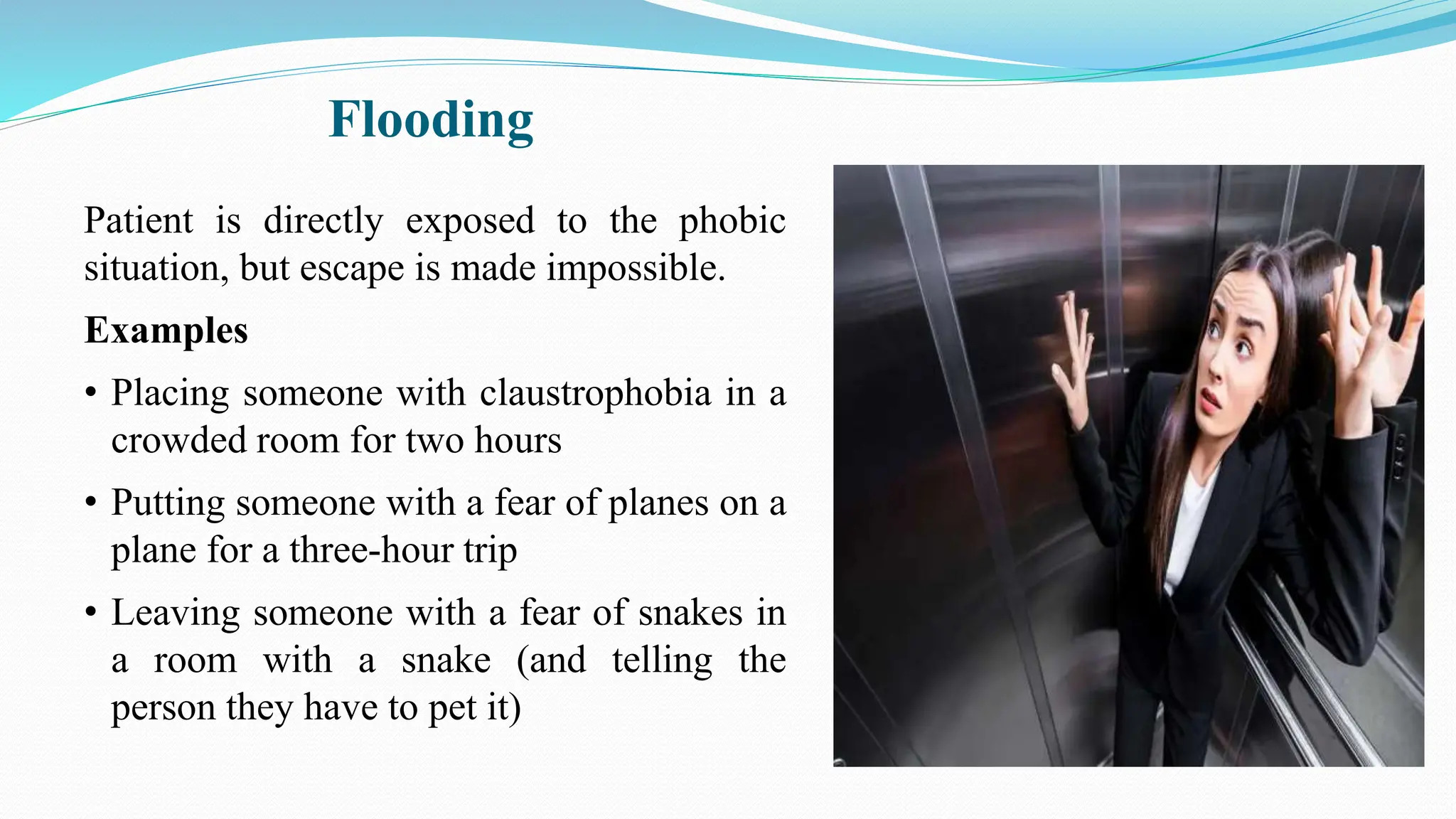 Flooding

Patient is directly exposed to the phobic situation, but escape is made impossible.

Examples

• Placing someone with claustrophobia in a crowded room for two hours

• Putting someone with a fear of planes on a plane for a three-hour trip

• Leaving someone with a fear of snakes in a room with a snake (and telling the person they have to pet it)